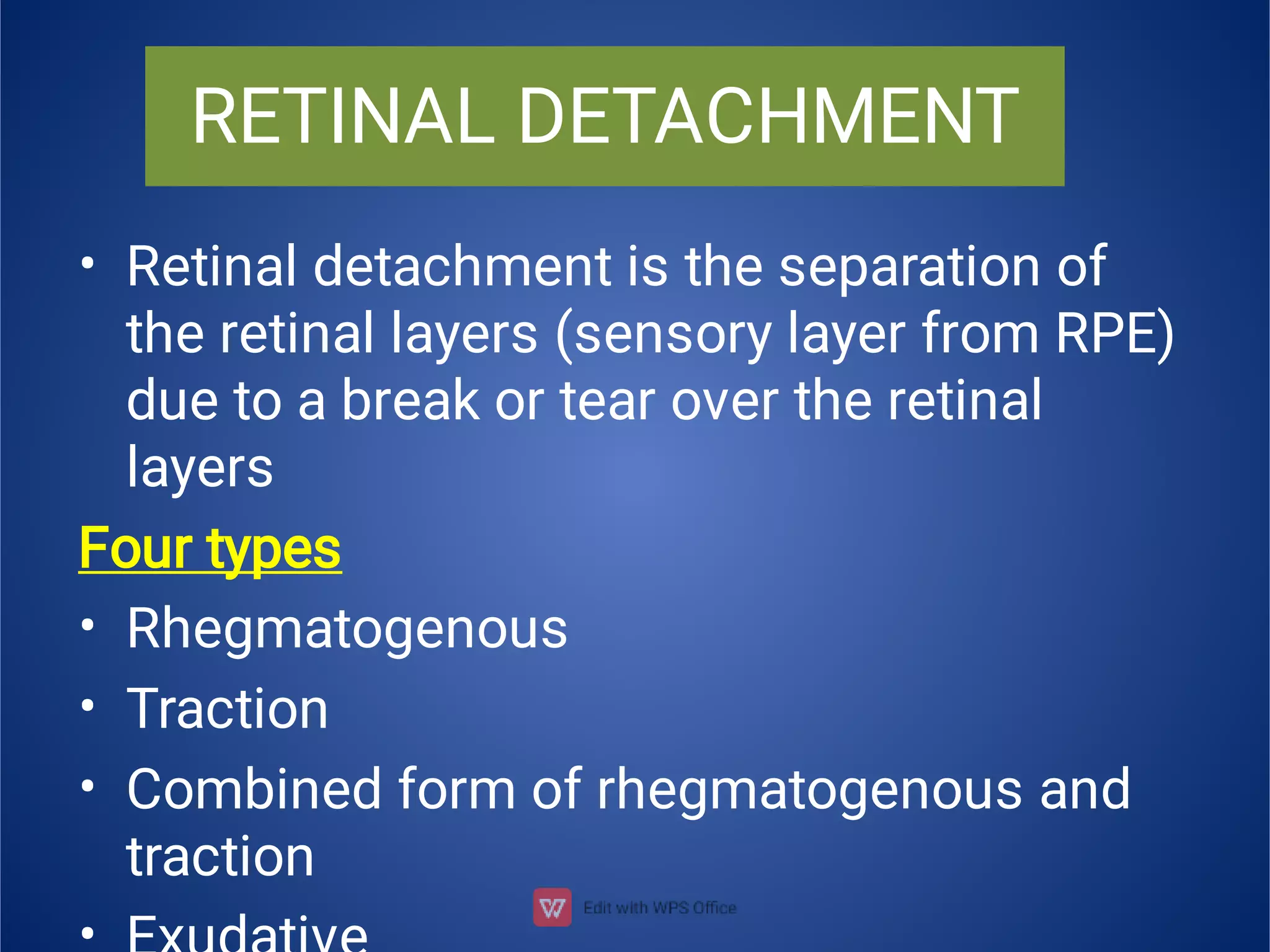 RETINAL DETACHMENT

• Retinal detachment is the separation of the retinal layers (sensory layer from RPE) due to a break or tear over the retinal layers

Four types

• Rhegmatogenous
• Traction
• Combined form of rhegmatogenous and traction
• Exudative

Edit with WPS Office